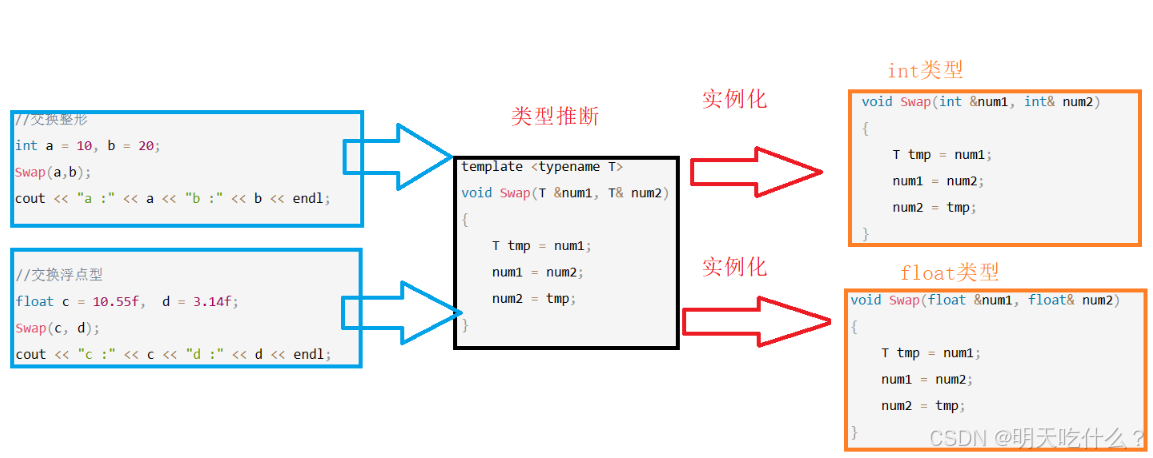 //交换整形
int a = 10, b = 20;
Swap(a,b);
cout << "a :" << a << "b :" << b << endl;

//交换浮点型
float c = 10.55f,  d = 3.14f;
Swap(c, d);
cout << "c :" << c << "d :" << d << endl;

类型推断

template <typename T>
void Swap(T &num1, T& num2)
{
T tmp = num1;
num1 = num2;
num2 = tmp;
}

实例化

实例化

int类型

void Swap(int &num1, int& num2)
{
T tmp = num1;
num1 = num2;
num2 = tmp;
}

float类型

void Swap(float &num1, float& num2)
{
T tmp = num1;
num1 = num2;
num2 = tmp;
}

CSDN @明天吃什么？